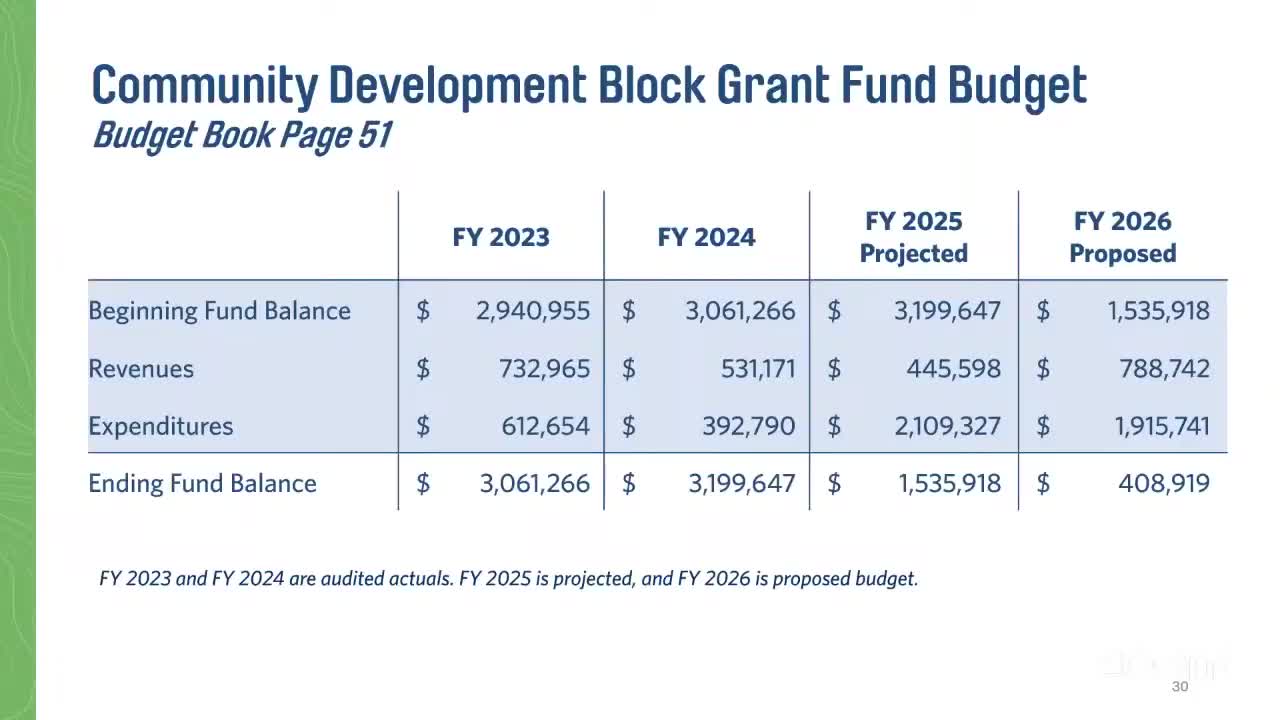 Community Development Block Grant Fund Budget
Budget Book Page 51

| | FY 2023 | FY 2024 | FY 2025 Projected | FY 2026 Proposed |
|---|---|---|---|---|
| Beginning Fund Balance | \$ 2,940,955 | \$ 3,061,266 | \$ 3,199,647 | \$ 1,535,918 |
| Revenues | \$ 732,965 | \$ 531,171 | \$ 445,598 | \$ 788,742 |
| Expenditures | \$ 612,654 | \$ 392,790 | \$ 2,109,327 | \$ 1,915,741 |
| Ending Fund Balance | \$ 3,061,266 | \$ 3,199,647 | \$ 1,535,918 | \$ 408,919 |

FY 2023 and FY 2024 are audited actuals. FY 2025 is projected, and FY 2026 is proposed budget.

30